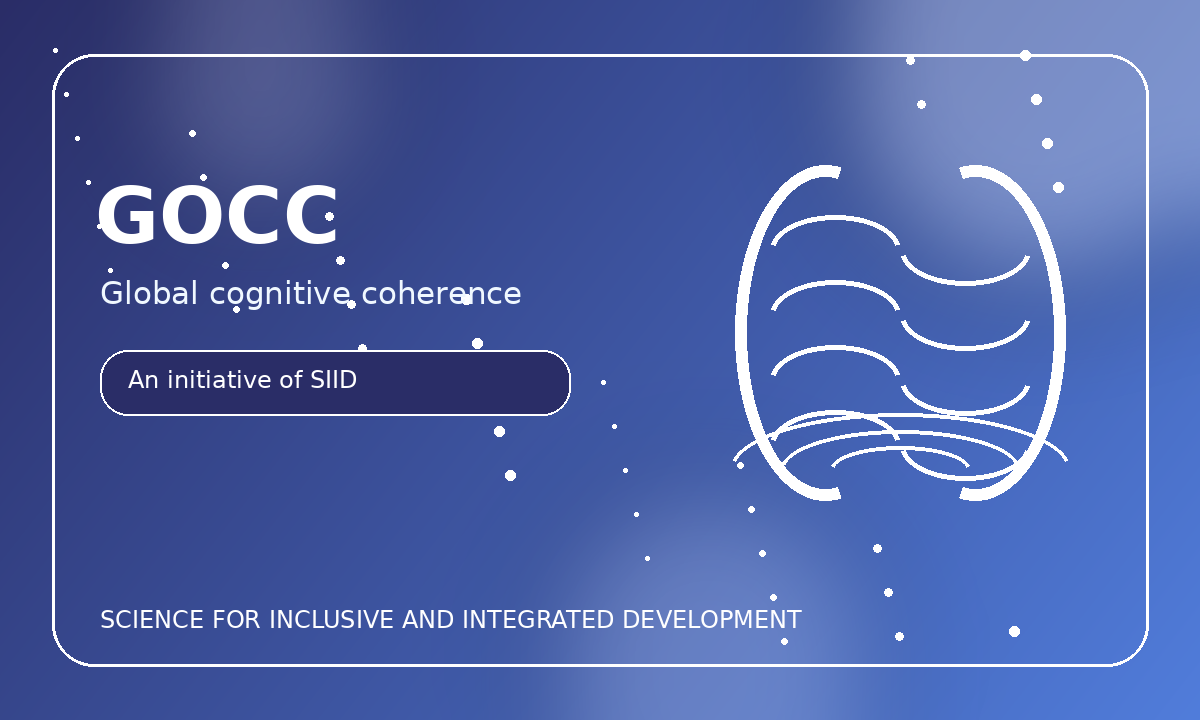 GOCC

Global cognitive coherence

An initiative of SIID

SCIENCE FOR INCLUSIVE AND INTEGRATED DEVELOPMENT